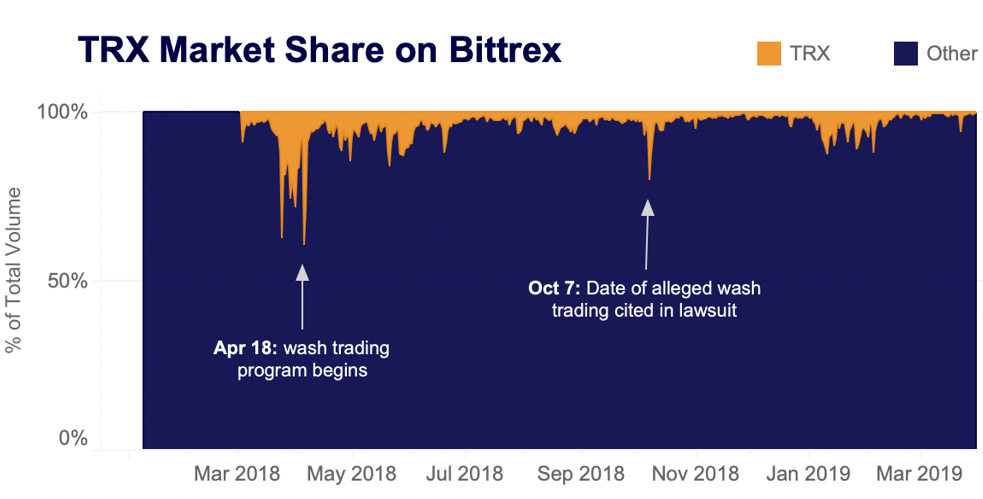 TRX Market Share on Bittrex

TRX Other

100%

50%

0%

% of Total Volume

Apr 18: wash trading program begins

Oct 7: Date of alleged wash trading cited in lawsuit

Mar 2018 May 2018 Jul 2018 Sep 2018 Nov 2018 Jan 2019 Mar 2019